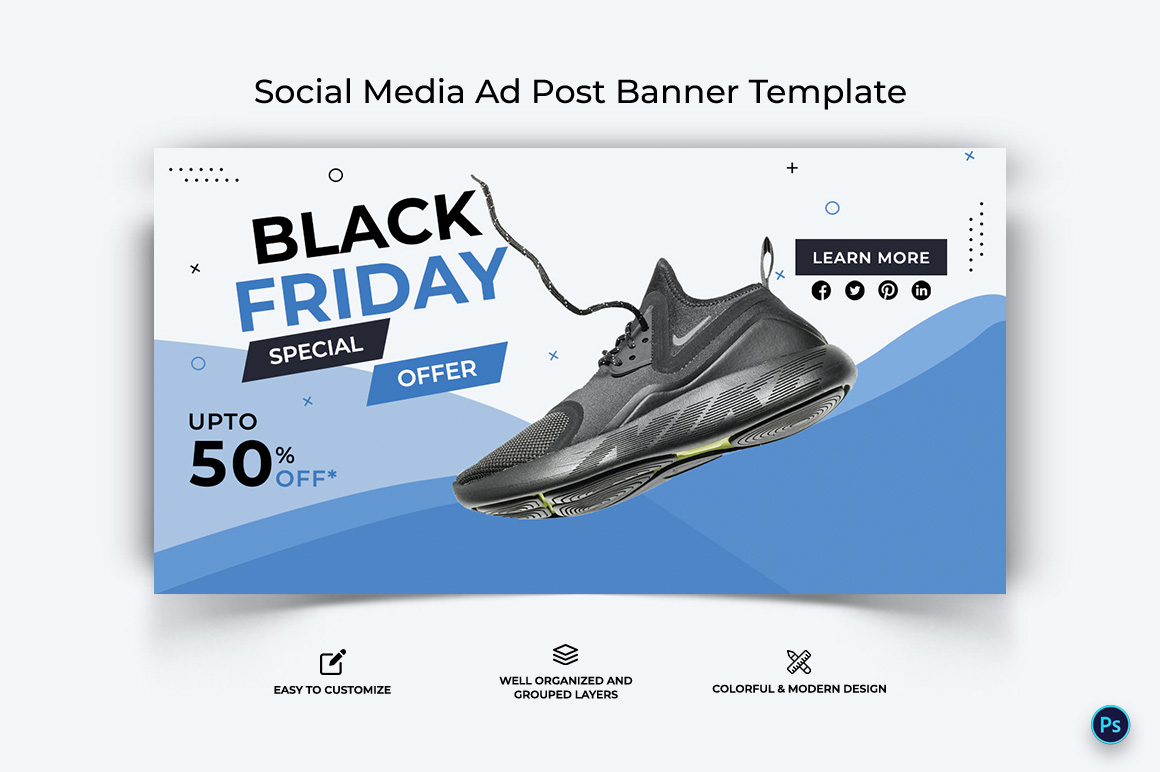 Social Media Ad Post Banner Template

BLACK FRIDAY

SPECIAL OFFER

UPTO
50% OFF*

LEARN MORE

EASY TO CUSTOMIZE

WELL ORGANIZED AND GROUPED LAYERS

COLORFUL & MODERN DESIGN

Ps